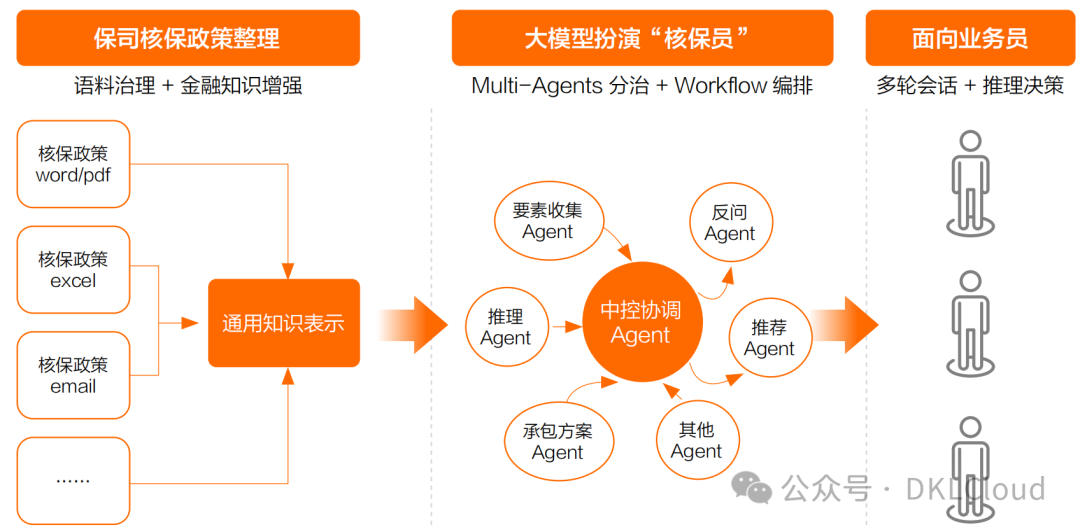 保司核保政策整理

语料治理 + 金融知识增强

核保政策 word/pdf

核保政策 excel

核保政策 email

......

通用知识表示

大模型扮演“核保员”

Multi-Agents 分治 + Workflow 编排

要素收集 Agent

反问 Agent

推理 Agent

中控协调 Agent

推荐 Agent

承包方案 Agent

其他 Agent

面向业务员

多轮会话 + 推理决策

公众号 · DKLCloud